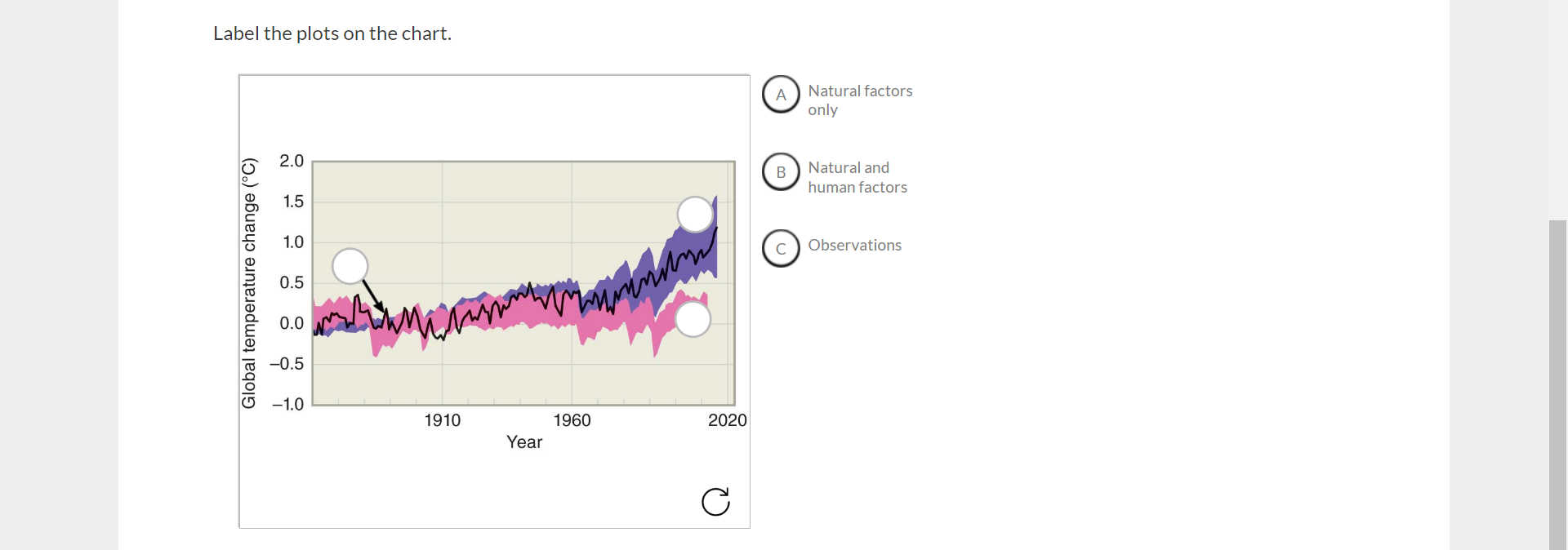 Label the plots on the chart.

Global temperature change (°C)

2.0
1.5
1.0
0.5
0.0
−0.5
−1.0

1910
1960
2020

Year

A Natural factors only

B Natural and human factors

C Observations